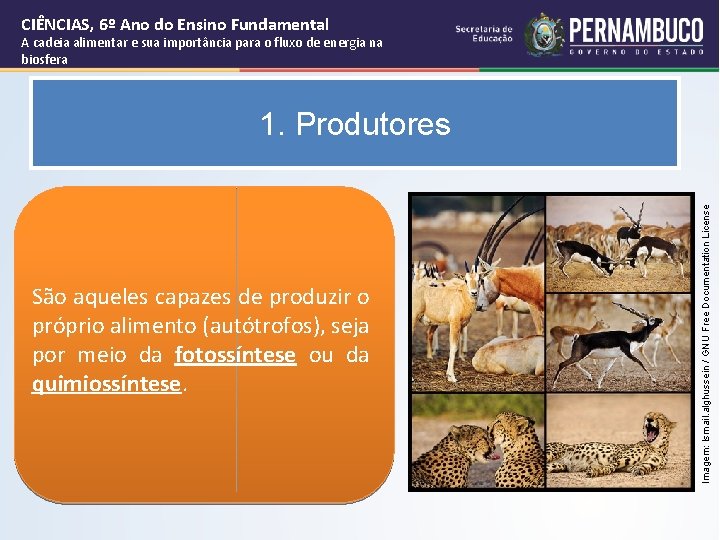 CIÊNCIAS, 6º Ano do Ensino Fundamental
A cadeia alimentar e sua importância para o fluxo de energia na biosfera

Secretaria de Educação
PERNAMBUCO
GOVERNO DO ESTADO

1. Produtores

São aqueles capazes de produzir o próprio alimento (autótrofos), seja por meio da fotossíntese ou da quimiossíntese.

Imagem: Ismail.alghussein / GNU Free Documentation License